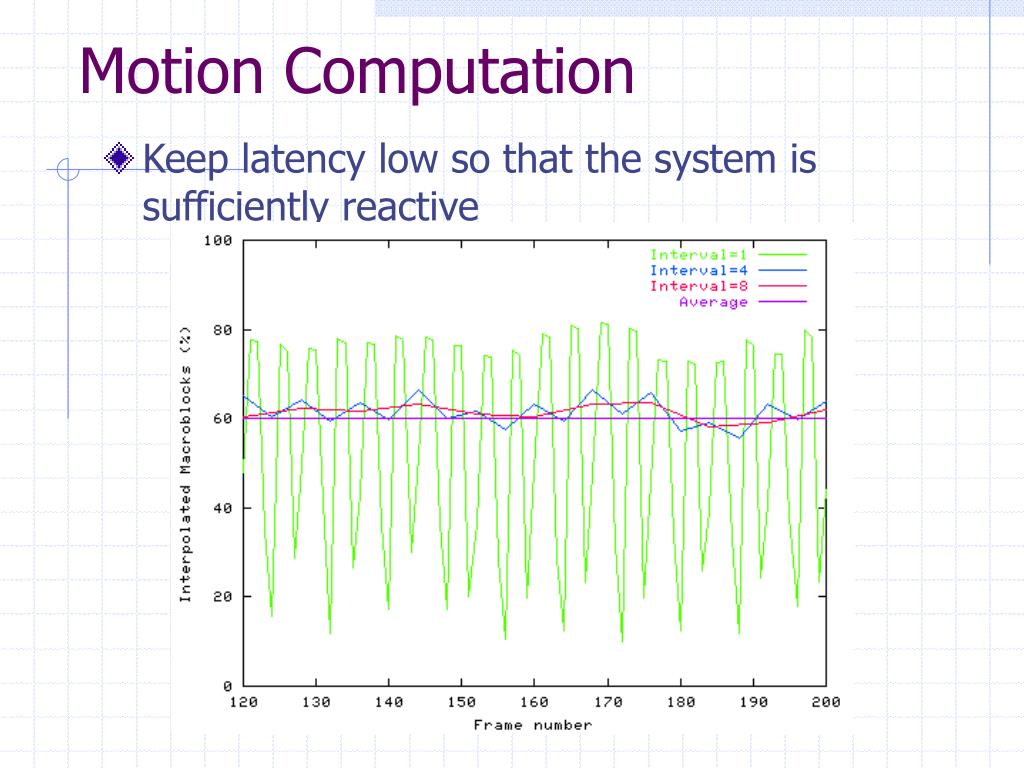 Motion Computation

Keep latency low so that the system is sufficiently reactive

Interval=1
Interval=4
Interval=8
Average

Interpolated Macroblocks (%)

100
80
60
40
20
0

120 130 140 150 160 170 180 190 200

Frame number